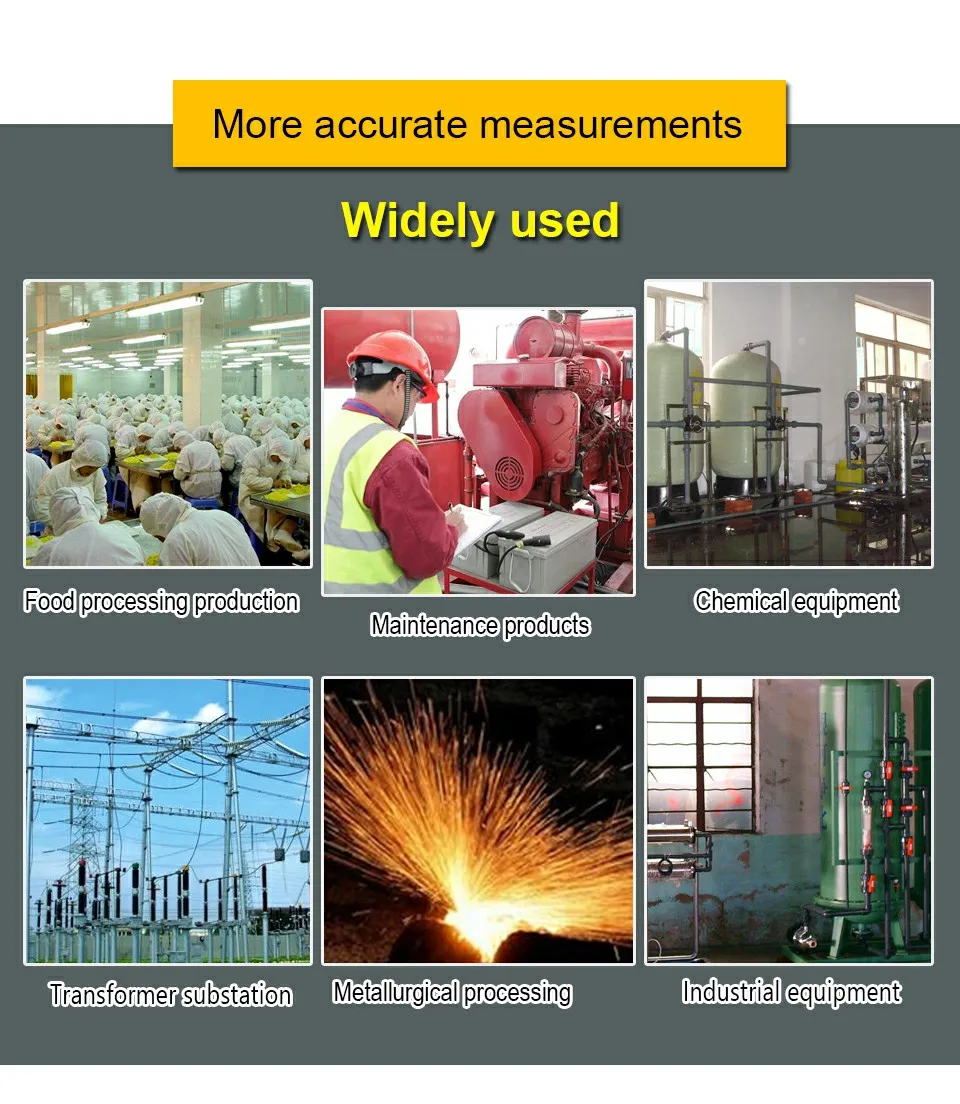 More accurate measurements

Widely used

Food processing production

Maintenance products

Chemical equipment

Transformer substation

Metallurgical processing

Industrial equipment